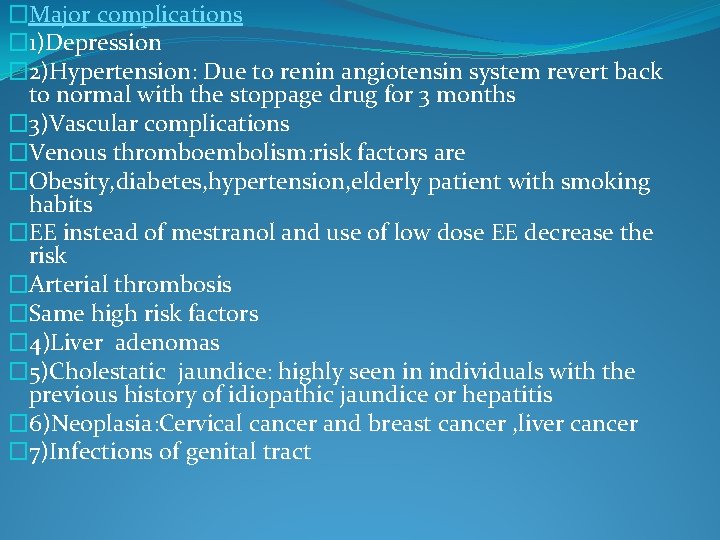 □Major complications
□1)Depression
□2)Hypertension: Due to renin angiotensin system revert back to normal with the stoppage drug for 3 months
□3)Vascular complications
□Venous thromboembolism:risk factors are
□Obesity,diabetes,hypertension,elderly patient with smoking habits
□EE instead of mestranol and use of low dose EE decrease the risk
□Arterial thrombosis
□Same high risk factors
□4)Liver adenomas
□5)Cholestatic jaundice: highly seen in individuals with the previous history of idiopathic jaundice or hepatitis
□6)Neoplasia:Cervical cancer and breast cancer ,liver cancer
□7)Infections of genital tract